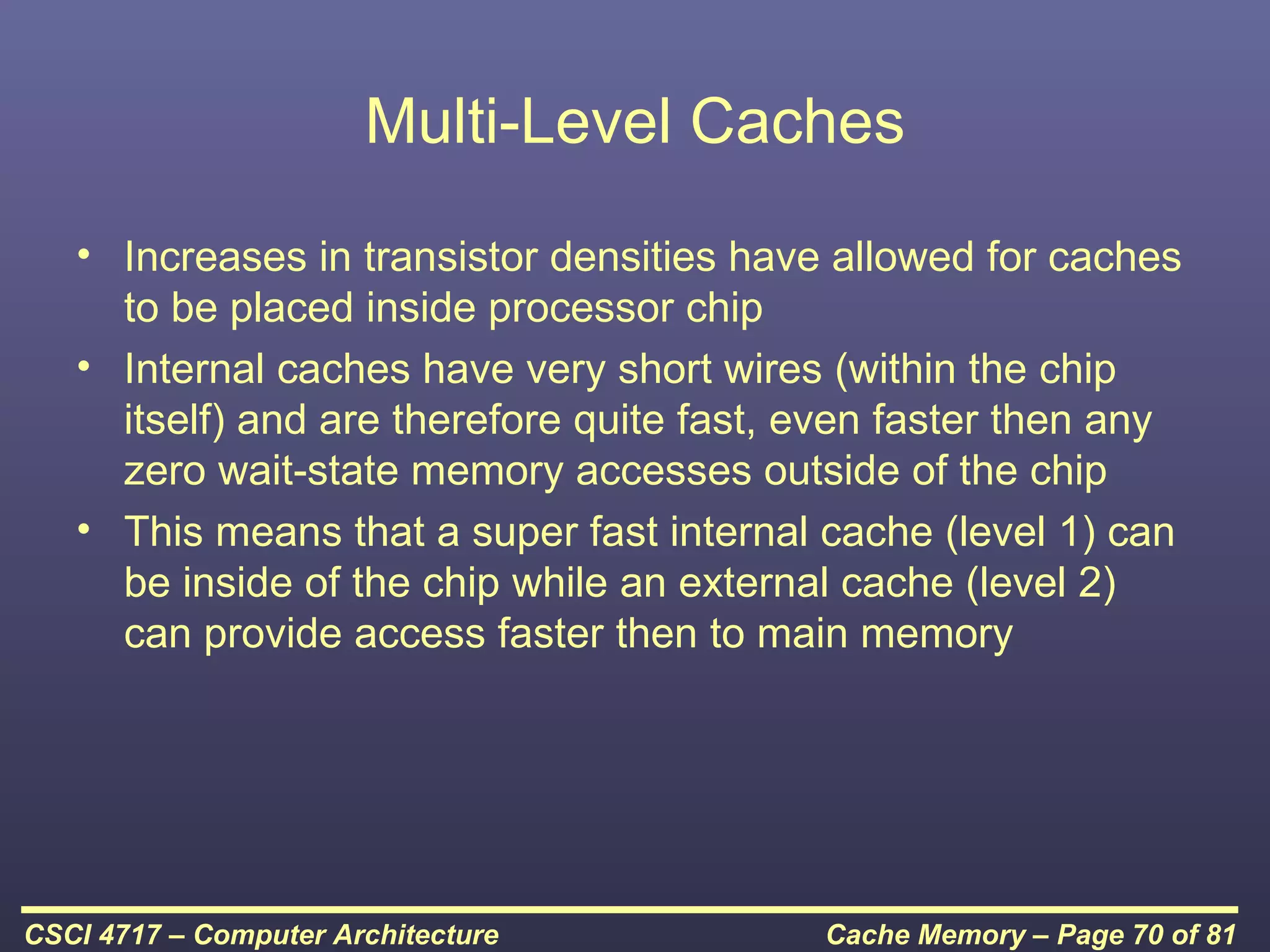 Multi-Level Caches

• Increases in transistor densities have allowed for caches to be placed inside processor chip

• Internal caches have very short wires (within the chip itself) and are therefore quite fast, even faster then any zero wait-state memory accesses outside of the chip

• This means that a super fast internal cache (level 1) can be inside of the chip while an external cache (level 2) can provide access faster then to main memory

CSCI 4717 – Computer Architecture

Cache Memory – Page 70 of 81